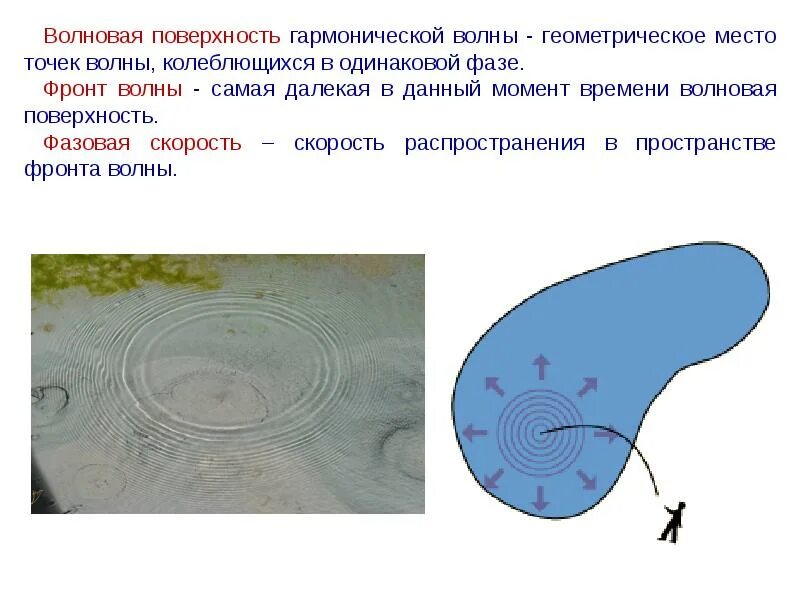 Волновая поверхность гармонической волны - геометрическое место точек волны, колеблющихся в одинаковой фазе.

Фронт волны - самая далекая в данный момент времени волновая поверхность.

Фазовая скорость – скорость распространения в пространстве фронта волны.